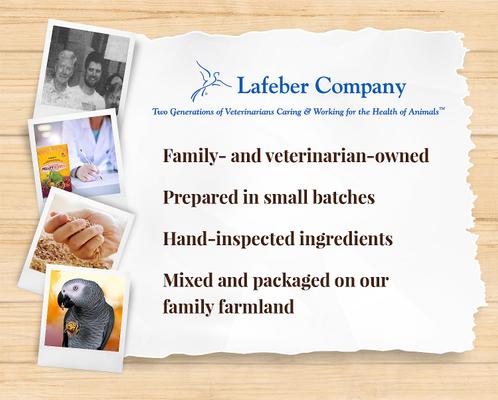 Lafeber Company

Two Generations of Veterinarians Caring & Working for the Health of Animals™

Family- and veterinarian-owned

Prepared in small batches

Hand-inspected ingredients

Mixed and packaged on our family farmland